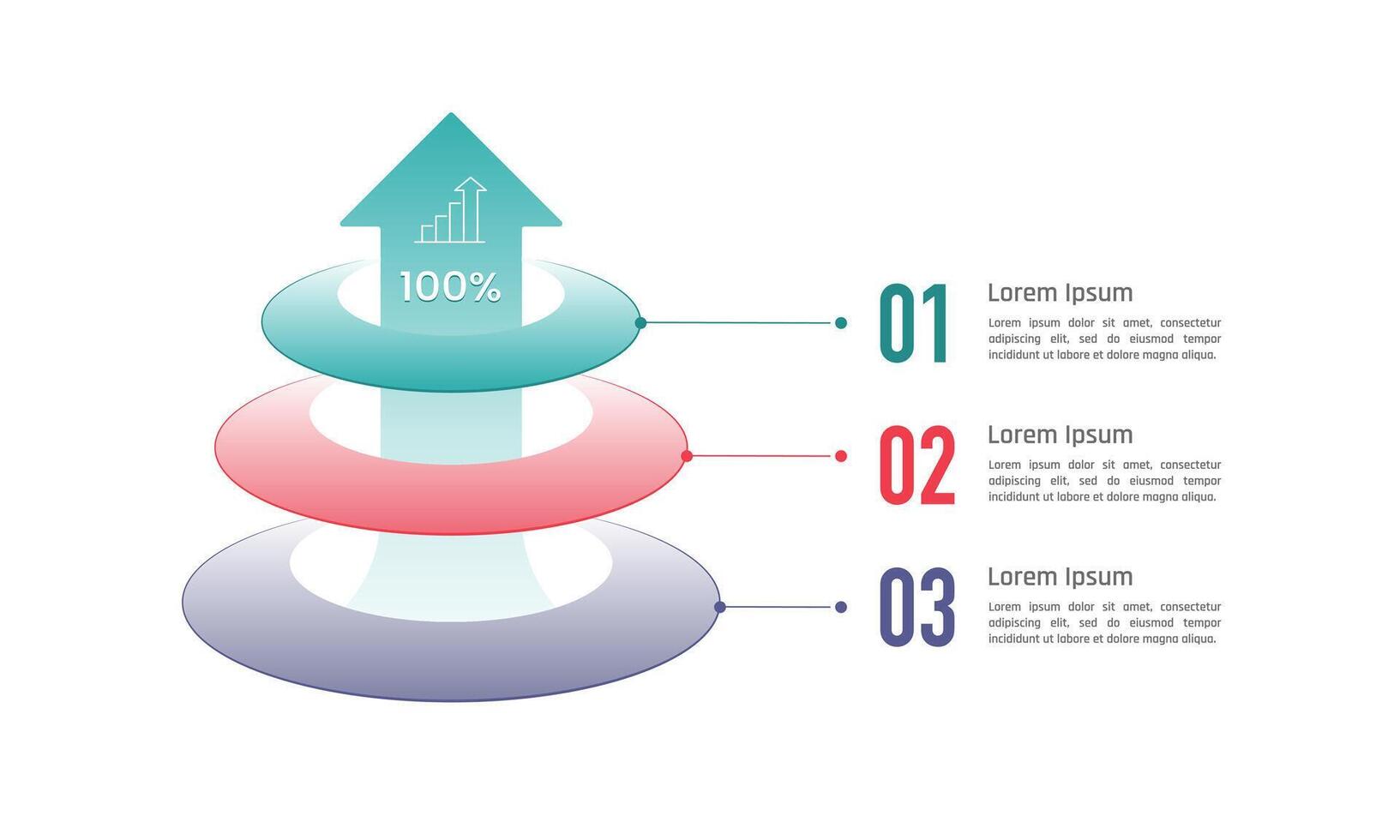 100%

01
Lorem Ipsum
Lorem ipsum dolor sit amet, consectetur adipiscing elit, sed do eiusmod tempor incididunt ut labore et dolore magna aliqua.

02
Lorem Ipsum
Lorem ipsum dolor sit amet, consectetur adipiscing elit, sed do eiusmod tempor incididunt ut labore et dolore magna aliqua.

03
Lorem Ipsum
Lorem ipsum dolor sit amet, consectetur adipiscing elit, sed do eiusmod tempor incididunt ut labore et dolore magna aliqua.